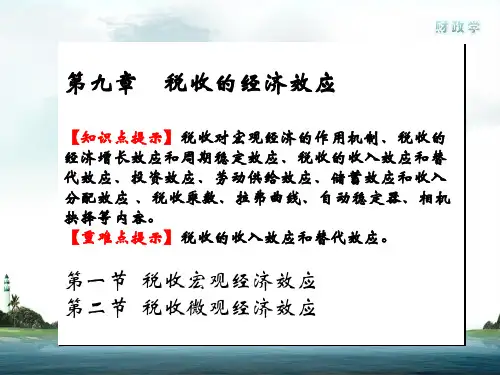 财政学

第九章　税收的经济效应

【知识点提示】税收对宏观经济的作用机制、税收的经济增长效应和周期稳定效应、税收的收入效应和替代效应、投资效应、劳动供给效应、储蓄效应和收入分配效应 、税收乘数、拉弗曲线、自动稳定器、相机抉择等内容。
【重难点提示】税收的收入效应和替代效应。

第一节　税收宏观经济效应
第二节　税收微观经济效应